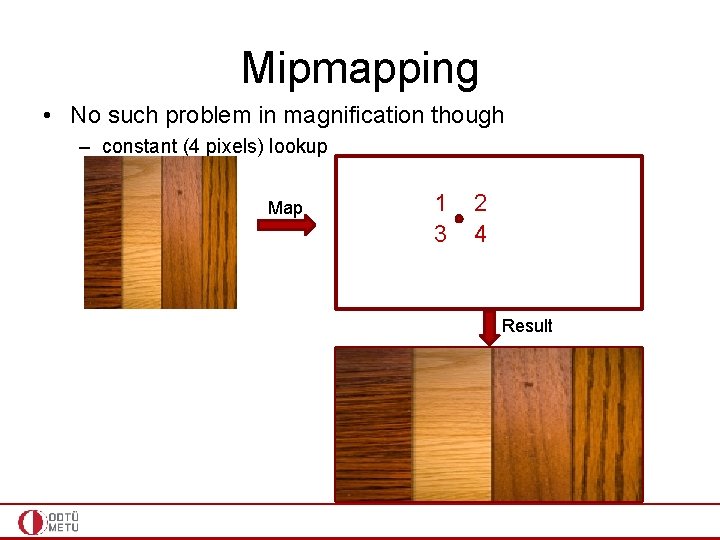 Mipmapping

• No such problem in magnification though
– constant (4 pixels) lookup

Map

1 2
3 4

Result

ODTÜ
METU